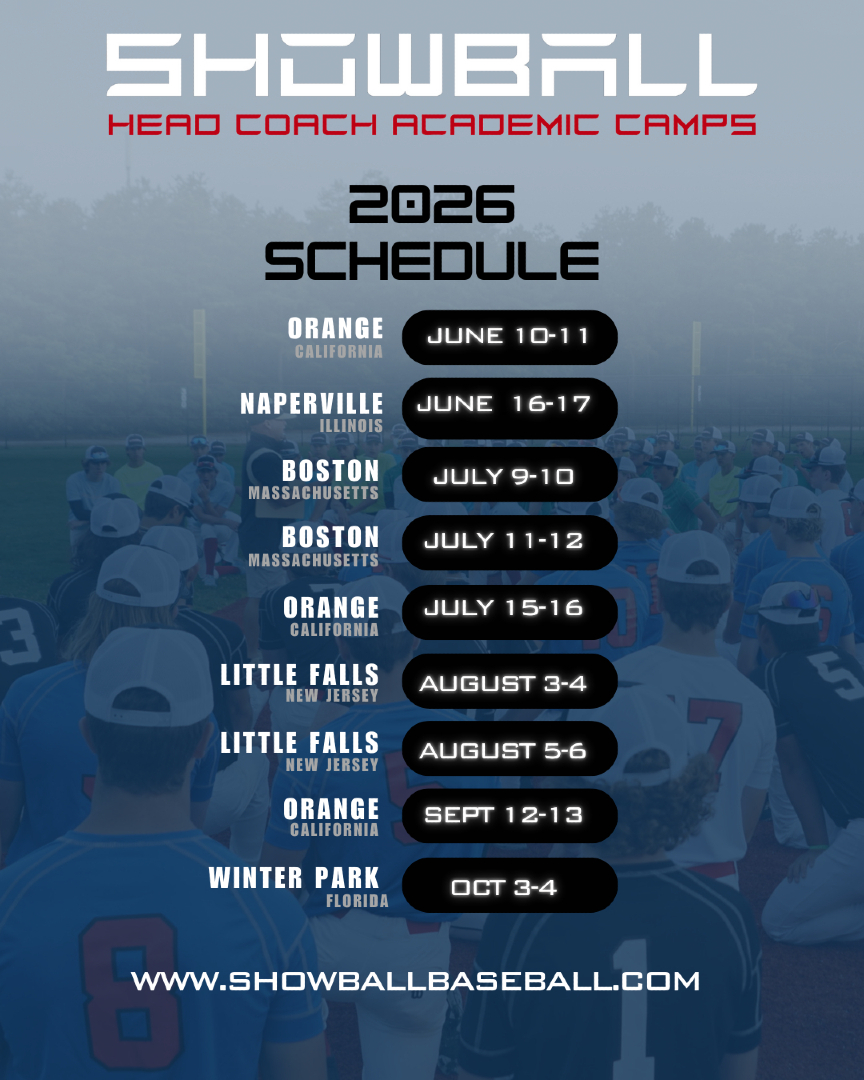 SHOWBALL
HEAD COACH ACADEMIC CAMPS

2026
SCHEDULE

ORANGE
CALIFORNIA
JUNE 10-11

NAPERVILLE
ILLINOIS
JUNE 16-17

BOSTON
MASSACHUSETTS
JULY 9-10

BOSTON
MASSACHUSETTS
JULY 11-12

ORANGE
CALIFORNIA
JULY 15-16

LITTLE FALLS
NEW JERSEY
AUGUST 3-4

LITTLE FALLS
NEW JERSEY
AUGUST 5-6

ORANGE
CALIFORNIA
SEPT 12-13

WINTER PARK
FLORIDA
OCT 3-4

WWW.SHOWBALLBASEBALL.COM